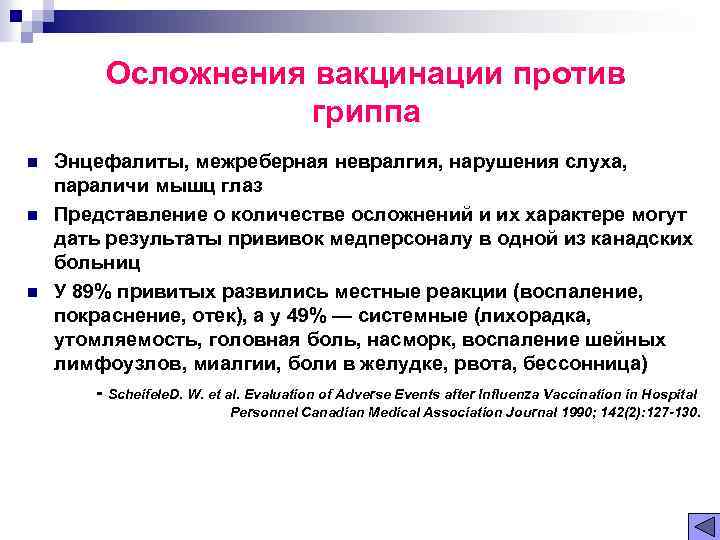 Осложнения вакцинации против гриппа

Энцефалиты, межреберная невралгия, нарушения слуха, параличи мышц глаз

Представление о количестве осложнений и их характере могут дать результаты прививок медперсоналу в одной из канадских больниц

У 89% привитых развились местные реакции (воспаление, покраснение, отек), а у 49% — системные (лихорадка, утомляемость, головная боль, насморк, воспаление шейных лимфоузлов, миалгии, боли в желудке, рвота, бессонница)

- ScheifeleD. W. et al. Evaluation of Adverse Events after Influenza Vaccination in Hospital Personnel Canadian Medical Association Journal 1990; 142(2):127-130.